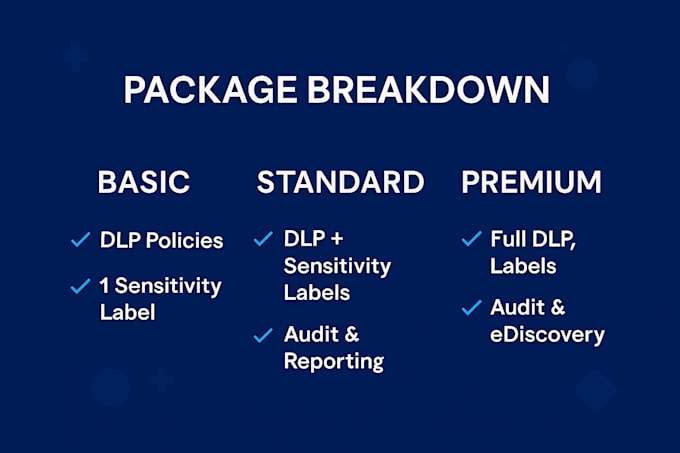 PACKAGE BREAKDOWN

BASIC

✓ DLP Policies

✓ 1 Sensitivity Label

STANDARD

✓ DLP + Sensitivity Labels

✓ Audit & Reporting

PREMIUM

✓ Full DLP, Labels

✓ Audit & eDiscovery